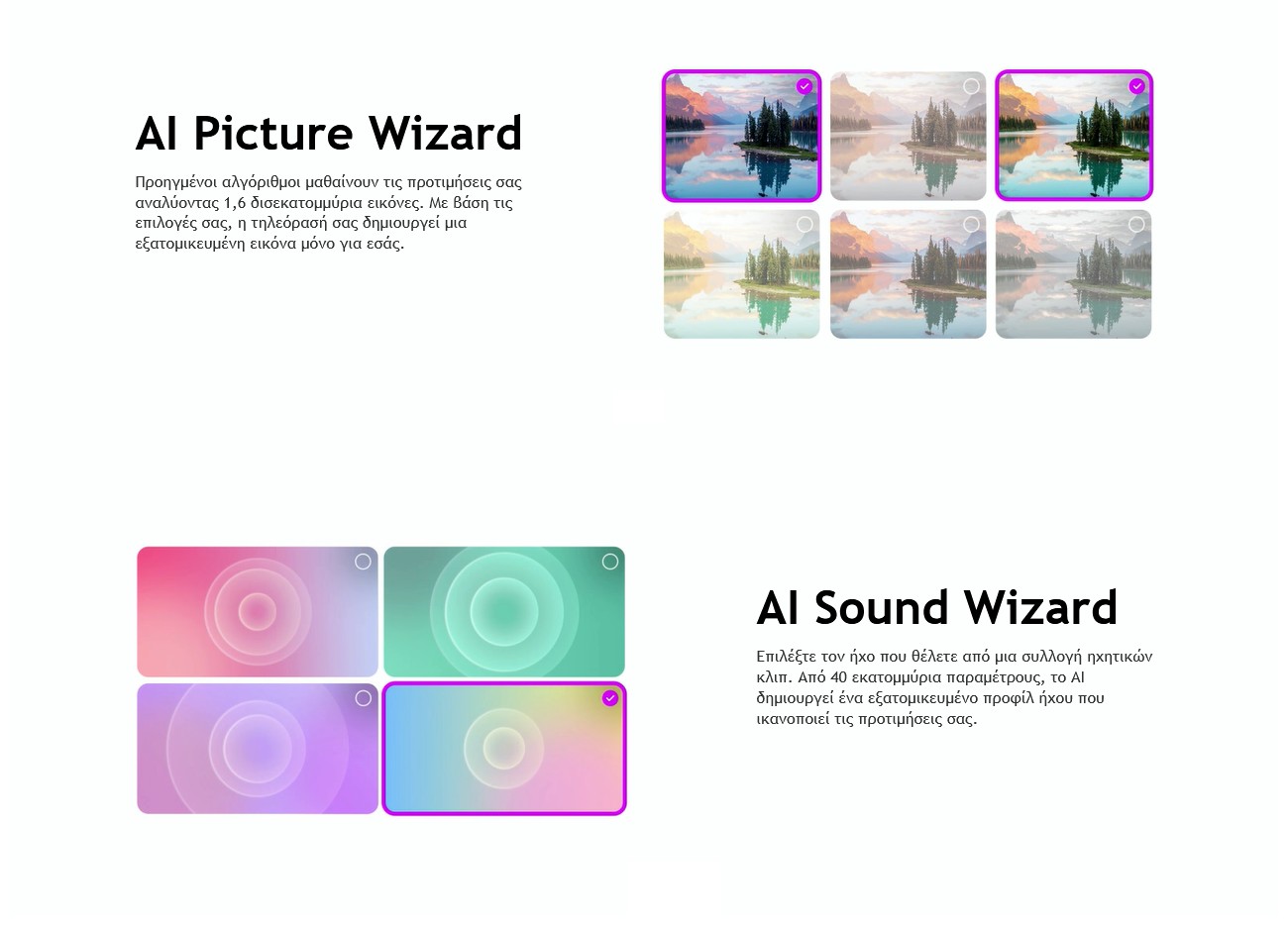 AI Picture Wizard

Προηγμένοι αλγόριθμοι μαθαίνουν τις προτιμήσεις σας αναλύοντας 1,6 δισεκατομμύρια εικόνες. Με βάση τις επιλογές σας, η τηλεόρασή σας δημιουργεί μια εξατομικευμένη εικόνα μόνο για εσάς.

AI Sound Wizard

Επιλέξτε τον ήχο που θέλετε από μια συλλογή ηχητικών κλιπ. Από 40 εκατομμύρια παραμέτρους, το AI δημιουργεί ένα εξατομικευμένο προφίλ ήχου που ικανοποιεί τις προτιμήσεις σας.